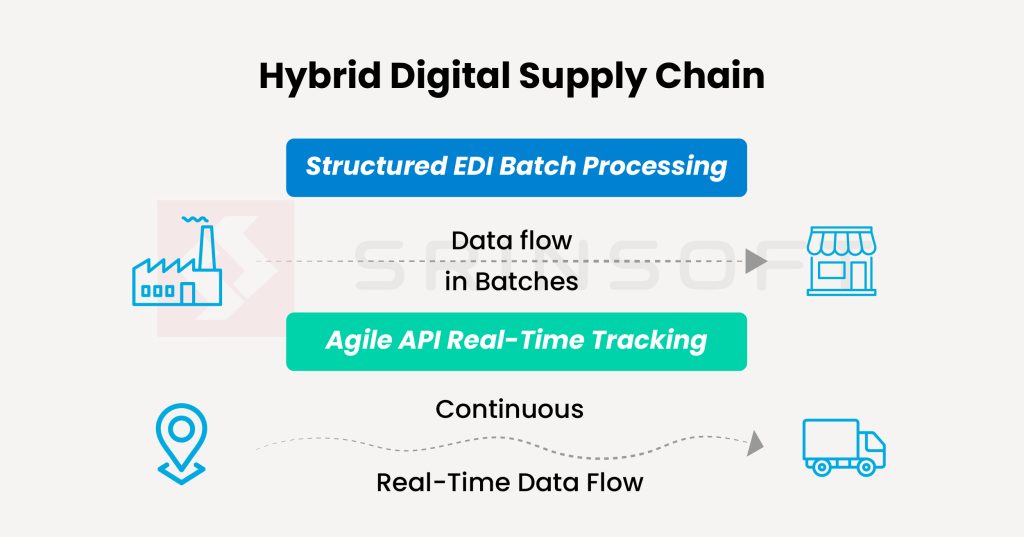 Hybrid Digital Supply Chain

Structured EDI Batch Processing

Data flow
in Batches

SRINSOFT

Agile API Real-Time Tracking

Continuous

Real-Time Data Flow